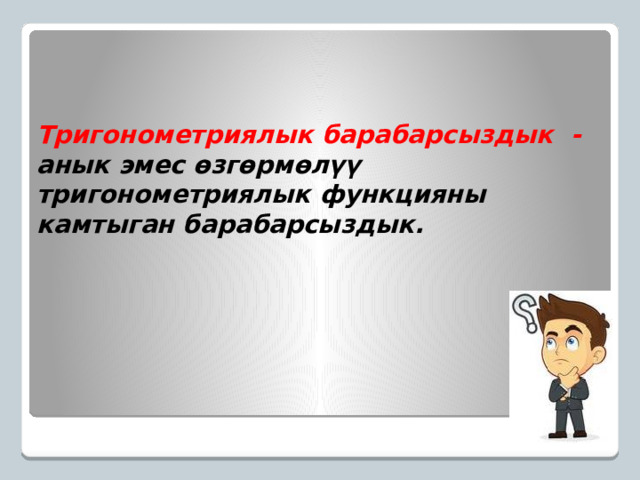 Тригонометриялык барабарсыздык - анык эмес өзгөрмөлүү тригонометриялык функцияны камтыган барабарсыздык.